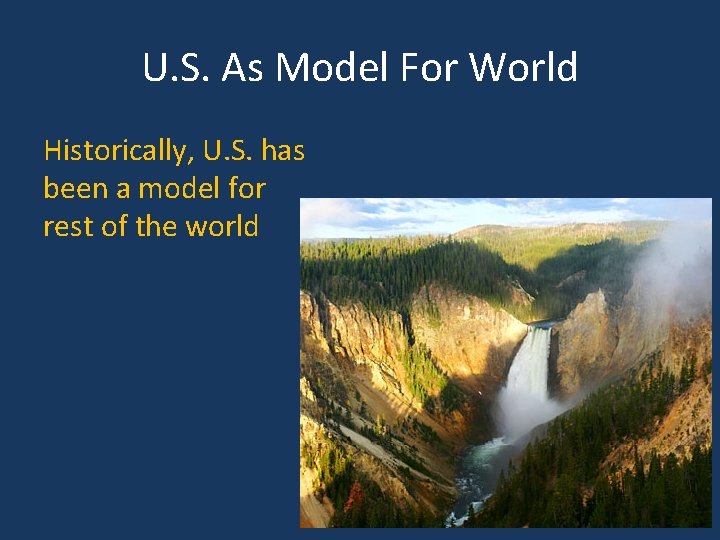 U.S. As Model For World

Historically, U.S. has been a model for rest of the world